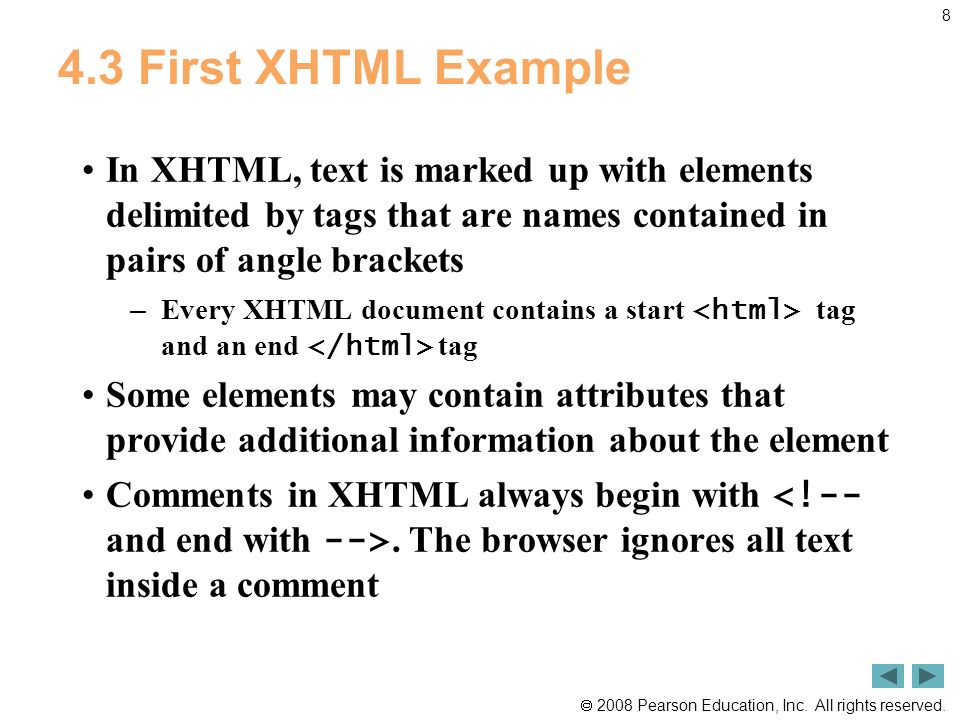 8

4.3 First XHTML Example

• In XHTML, text is marked up with elements delimited by tags that are names contained in pairs of angle brackets

– Every XHTML document contains a start <html> tag and an end </html> tag

• Some elements may contain attributes that provide additional information about the element

• Comments in XHTML always begin with <!-- and end with -->. The browser ignores all text inside a comment

© 2008 Pearson Education, Inc. All rights reserved.